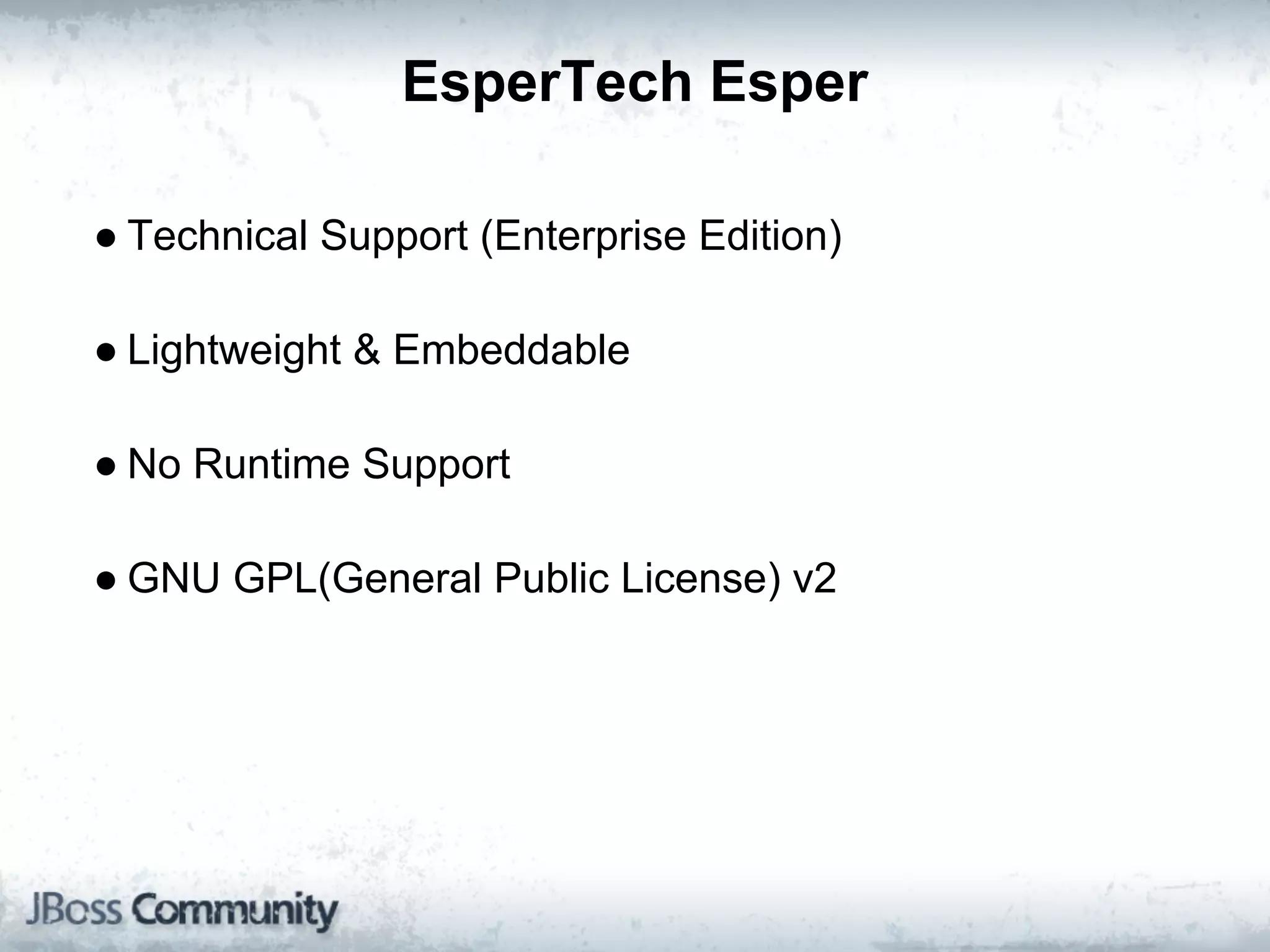 EsperTech Esper

● Technical Support (Enterprise Edition)

● Lightweight & Embeddable

● No Runtime Support

● GNU GPL(General Public License) v2

JBoss Community